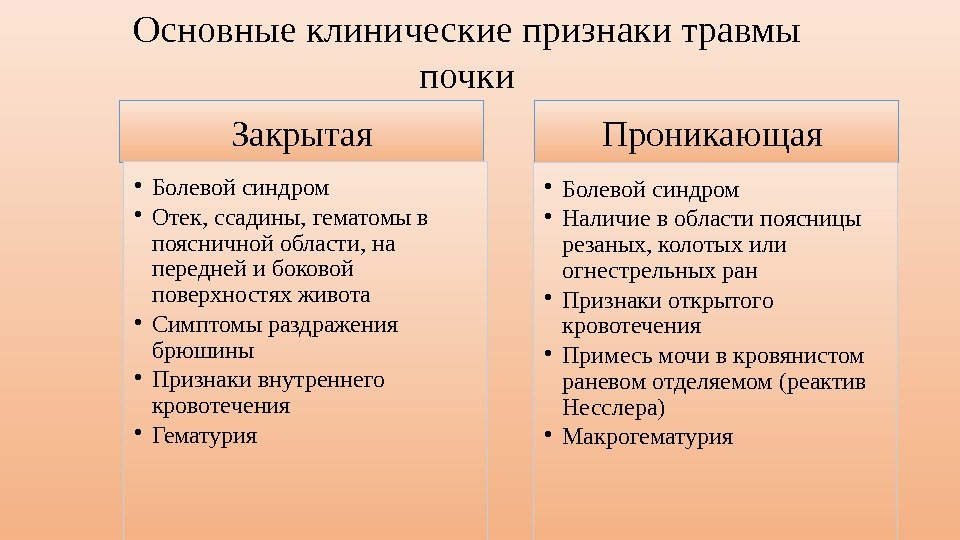 Основные клинические признаки травмы почки

Закрытая

• Болевой синдром
• Отек, ссадины, гематомы в поясничной области, на передней и боковой поверхностях живота
• Симптомы раздражения брюшины
• Признаки внутреннего кровотечения
• Гематурия

Проникающая

• Болевой синдром
• Наличие в области поясницы резаных, колотых или огнестрельных ран
• Признаки открытого кровотечения
• Примесь мочи в кровянистом раневом отделяемом (реактив Несслера)
• Макрогематурия